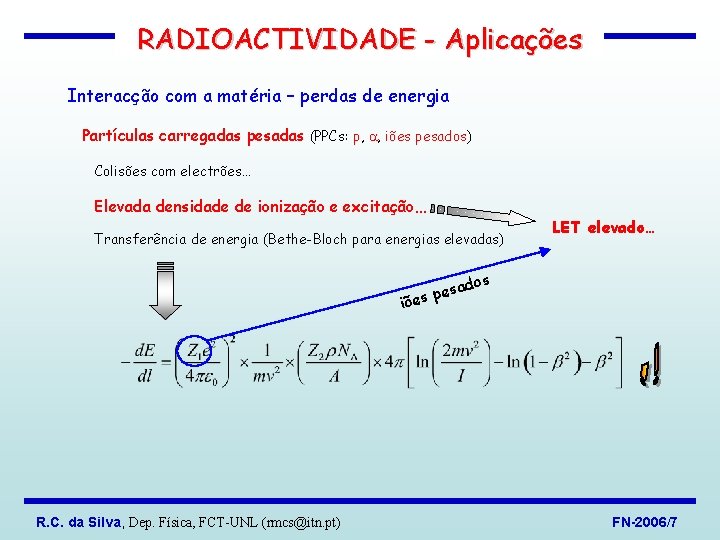 RADIOACTIVIDADE - Aplicações

Interacção com a matéria – perdas de energia

Partículas carregadas pesadas (PPCs: p, $\alpha$, iões pesados)

Colisões com electrões…

Elevada densidade de ionização e excitação…

LET elevado…

Transferência de energia (Bethe-Bloch para energias elevadas)

iões pesados

$-\frac{dE}{dl} = \left(\frac{Z_1 e^2}{4\pi\varepsilon_0}\right)^2 \times \frac{1}{mv^2} \times \left(\frac{Z_2 \rho N_A}{A}\right) \times 4\pi \left[\ln\left(\frac{2mv^2}{I}\right) - \ln\left(1-\beta^2\right) - \beta^2\right]$

R.C. da Silva, Dep. Física, FCT-UNL (rmcs@itn.pt)

FN-2006/7